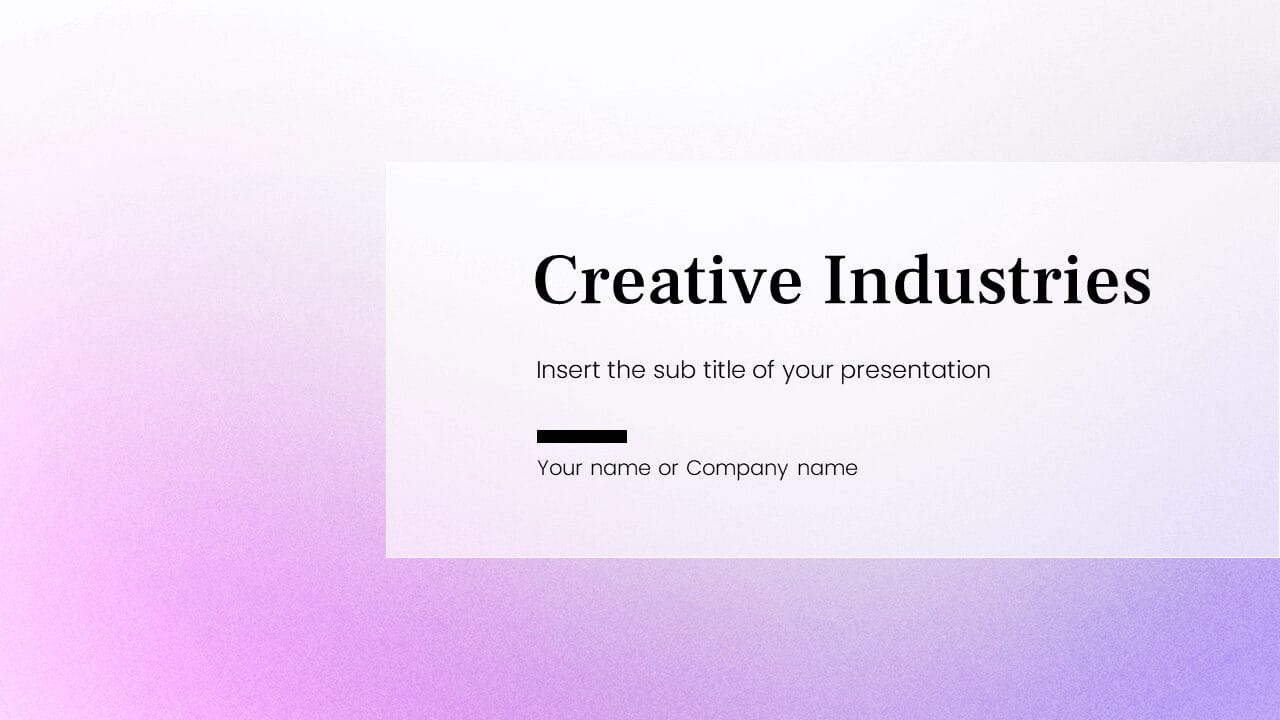 Creative Industries

Insert the sub title of your presentation

Your name or Company name